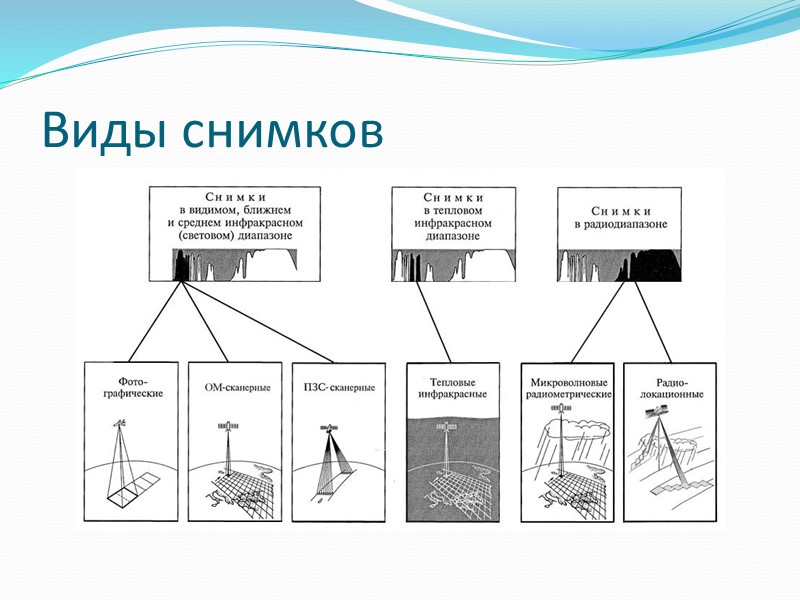 Виды снимков

Снимки в видимом, ближнем и среднем инфракрасном (световом) диапазоне

Снимки в тепловом инфракрасном диапазоне

Снимки в радиодиапазоне

Фотографические

ОМ-сканерные

ПЗС-сканерные

Тепловые инфракрасные

Микроволновые радиометрические

Радиолокационные